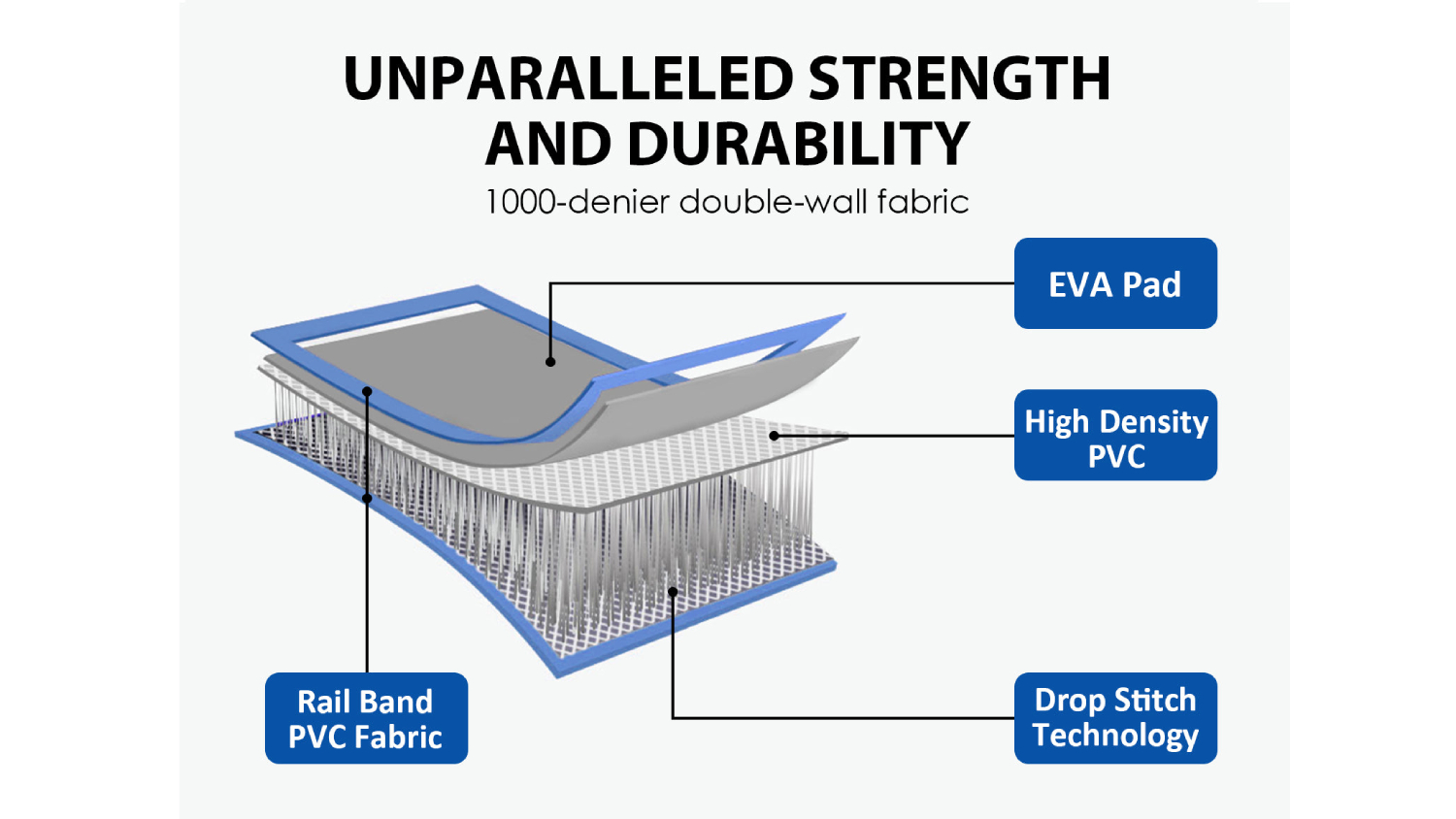 UNPARALLELED STRENGTH AND DURABILITY

1000-denier double-wall fabric

EVA Pad

High Density PVC

Rail Band PVC Fabric

Drop Stitch Technology